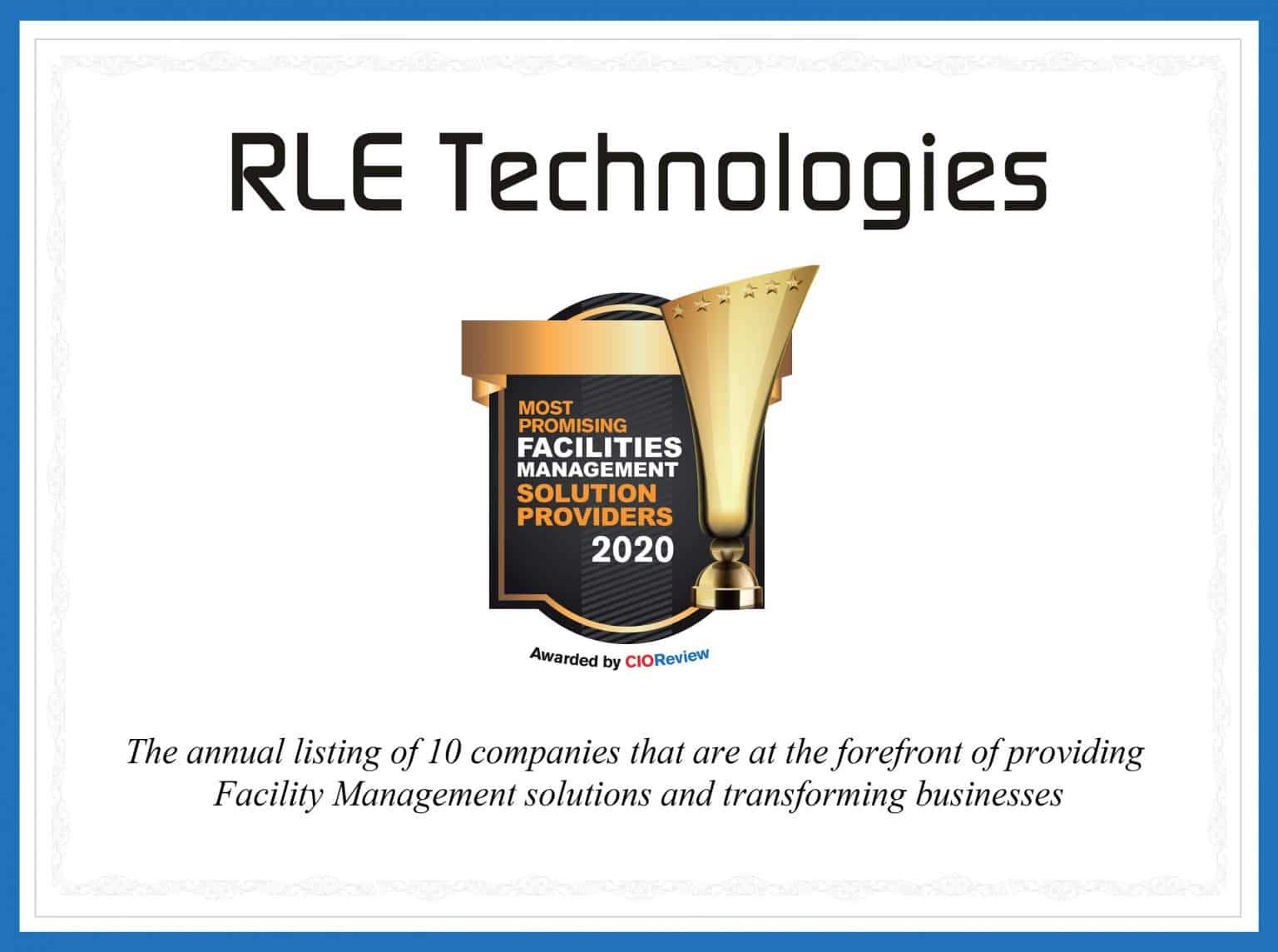 RLE Technologies

MOST PROMISING
FACILITIES MANAGEMENT
SOLUTION PROVIDERS
2020

Awarded by CIOReview

The annual listing of 10 companies that are at the forefront of providing Facility Management solutions and transforming businesses